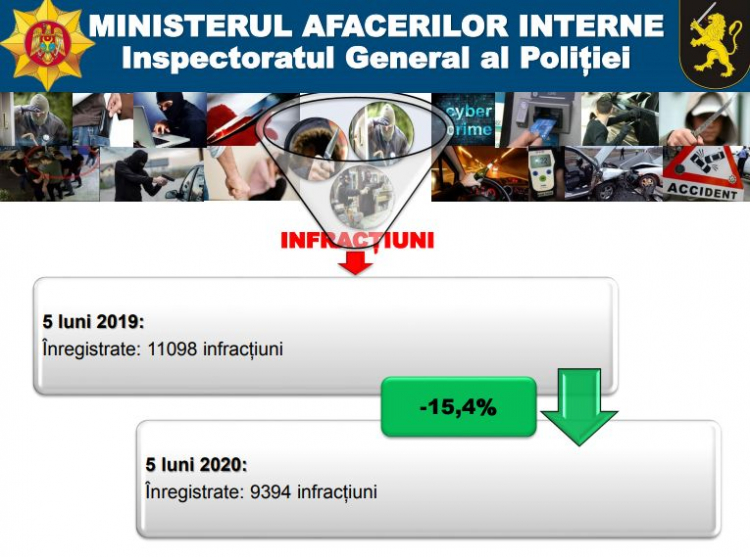 MINISTERUL AFACERILOR INTERNE
Inspectoratul General al Poliției

cyber crime

ACCIDENT

INFRACȚIUNI

5 luni 2019:
Înregistrate: 11098 infracțiuni

-15,4%

5 luni 2020:
Înregistrate: 9394 infracțiuni